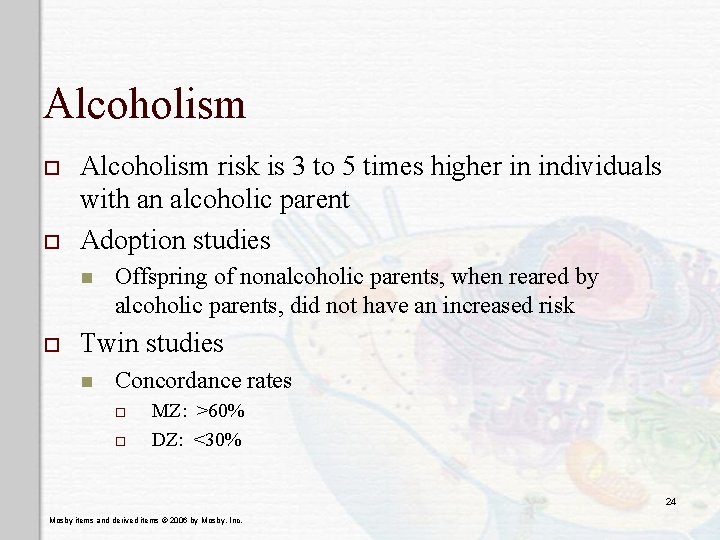 Alcoholism

Alcoholism risk is 3 to 5 times higher in individuals with an alcoholic parent

Adoption studies

Offspring of nonalcoholic parents, when reared by alcoholic parents, did not have an increased risk

Twin studies

Concordance rates

MZ: >60%

DZ: <30%

24

Mosby items and derived items © 2006 by Mosby, Inc.